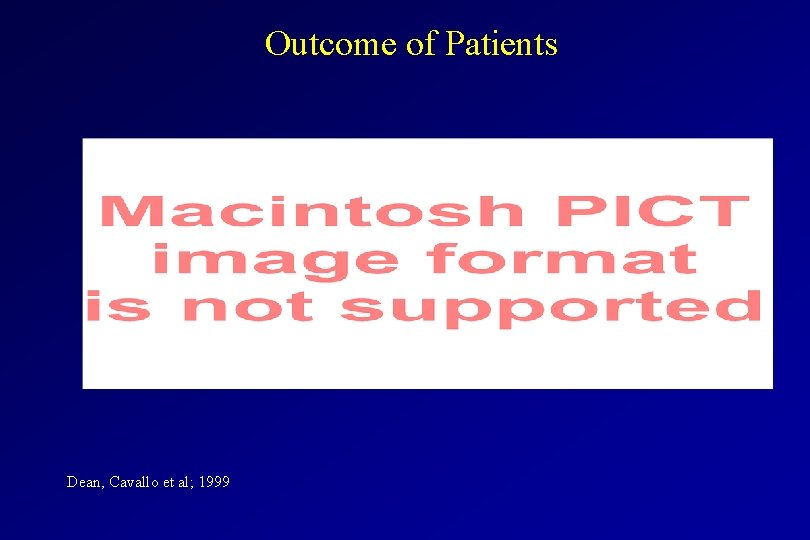 Outcome of Patients

Macintosh PICT image format is not supported

Dean, Cavallo et al; 1999